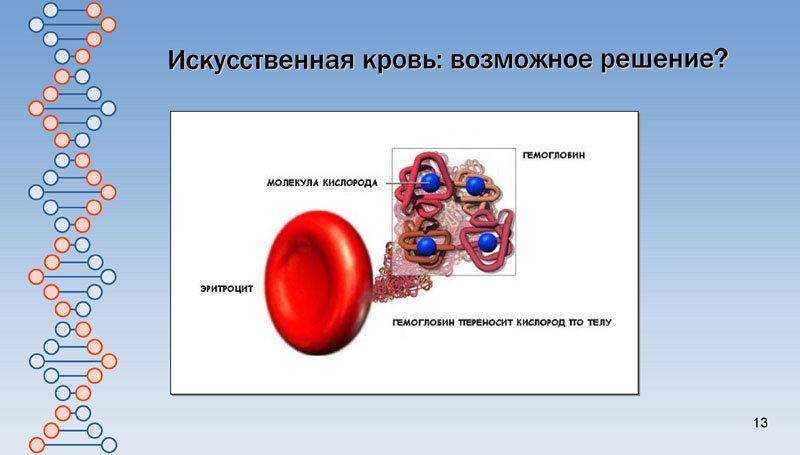 Искусственная кровь: возможное решение?

ГЕМОГЛОБИН

МОЛЕКУЛА КИСЛОРОДА

ЭРИТРОЦИТ

ГЕМОГЛОБИН ПЕРЕНОСИТ КИСЛОРОД ПО ТЕЛУ

13